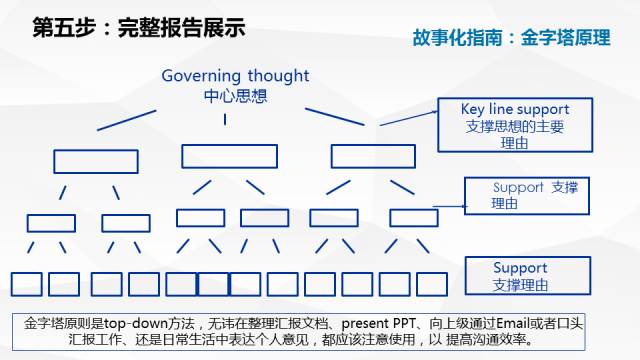 第五步：完整报告展示

故事化指南：金字塔原理

Governing thought
中心思想

Key line support
支撑思想的主要理由

Support 支撑理由

Support
支撑理由

金字塔原则是top-down方法，无讳在整理汇报文档、present PPT、向上级通过Email或者口头汇报工作、还是日常生活中表达个人意见，都应该注意使用，以 提高沟通效率。